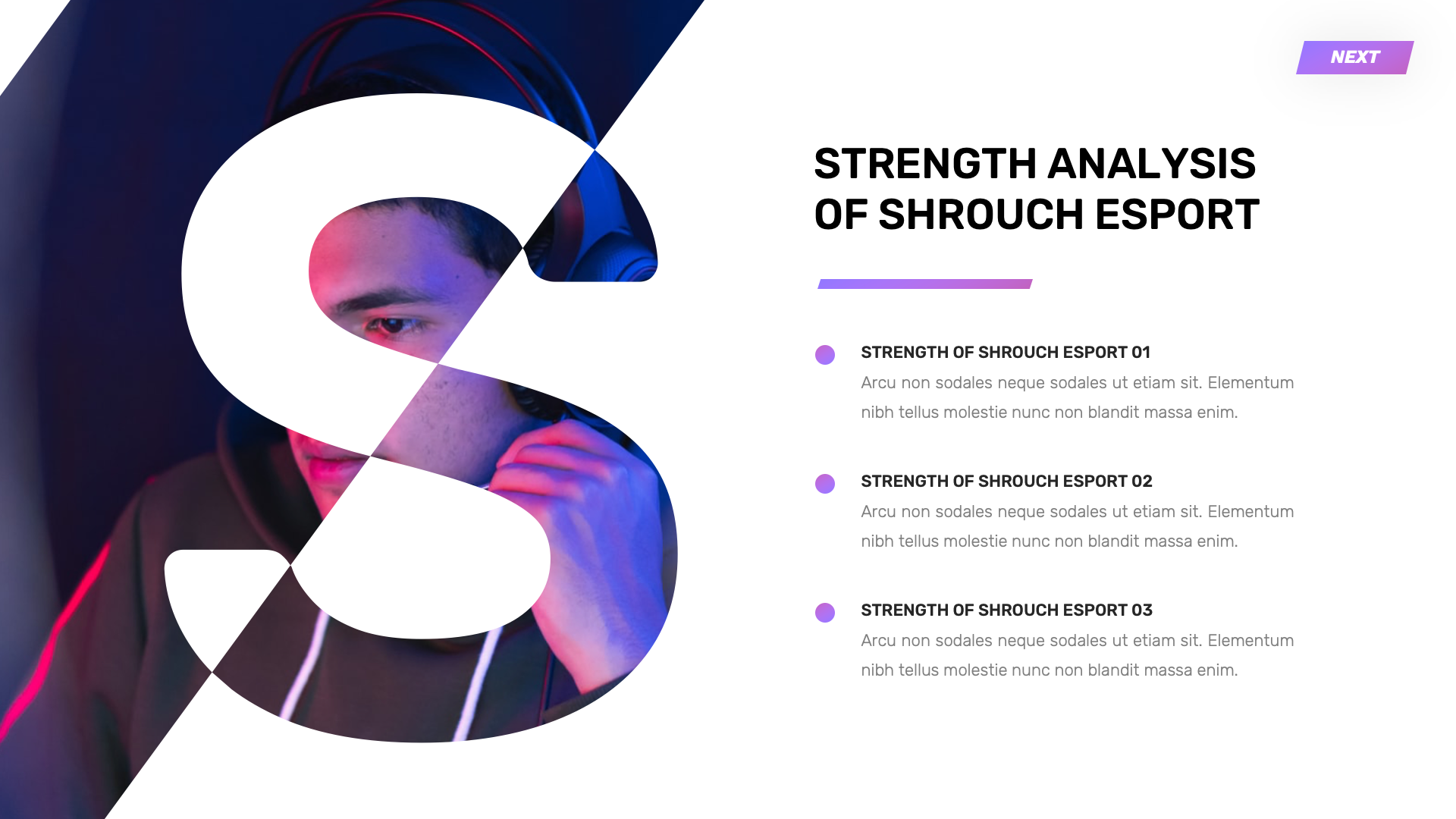 S

NEXT

STRENGTH ANALYSIS OF SHROUCH ESPORT

STRENGTH OF SHROUCH ESPORT 01
Arcu non sodales neque sodales ut etiam sit. Elementum nibh tellus molestie nunc non blandit massa enim.

STRENGTH OF SHROUCH ESPORT 02
Arcu non sodales neque sodales ut etiam sit. Elementum nibh tellus molestie nunc non blandit massa enim.

STRENGTH OF SHROUCH ESPORT 03
Arcu non sodales neque sodales ut etiam sit. Elementum nibh tellus molestie nunc non blandit massa enim.